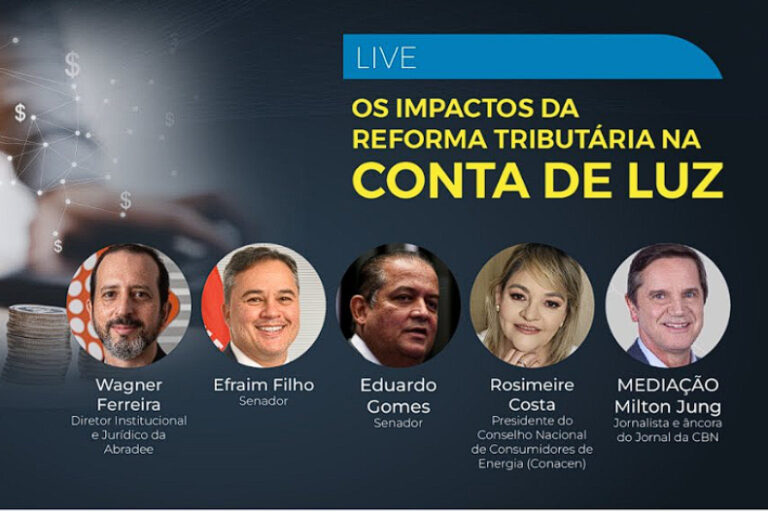 LIVE

OS IMPACTOS DA REFORMA TRIBUTÁRIA NA CONTA DE LUZ

Wagner Ferreira
Diretor Institucional e Jurídico da Abradee

Efraim Filho
Senador

Eduardo Gomes
Senador

Rosimeire Costa
Presidente do Conselho Nacional de Consumidores de Energia (Conacen)

MEDIAÇÃO
Milton Jung
Jornalista e âncora do Jornal da CBN